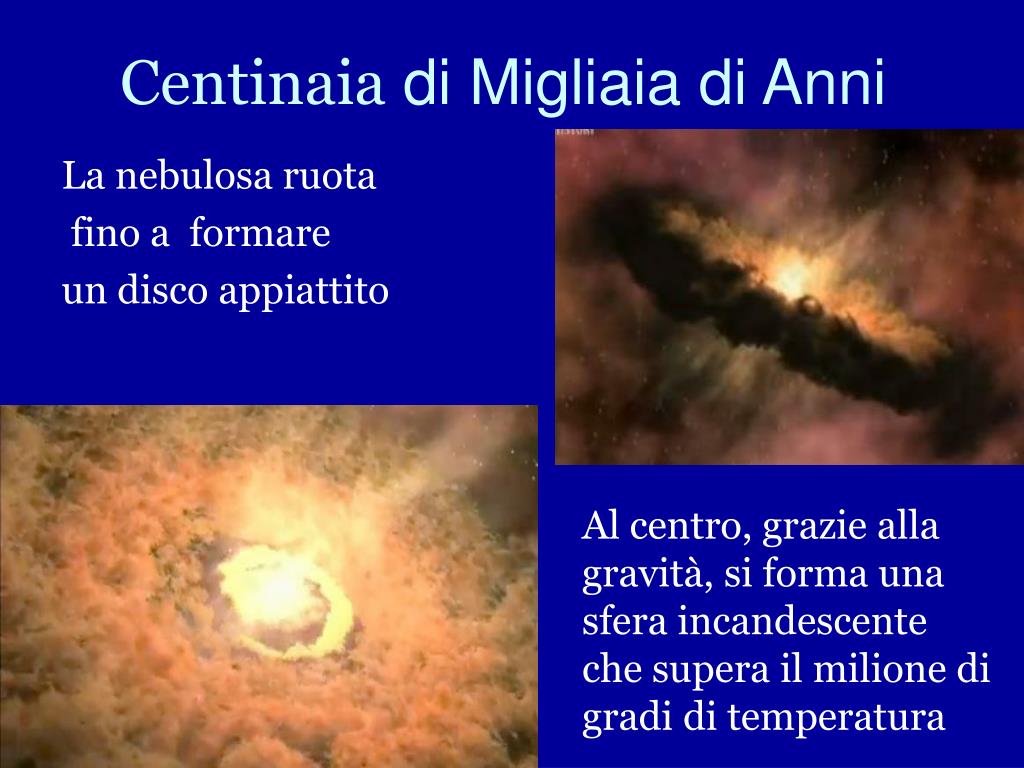 Centinaia di Migliaia di Anni

La nebulosa ruota
fino a formare
un disco appiattito

Al centro, grazie alla gravità, si forma una sfera incandescente che supera il milione di gradi di temperatura